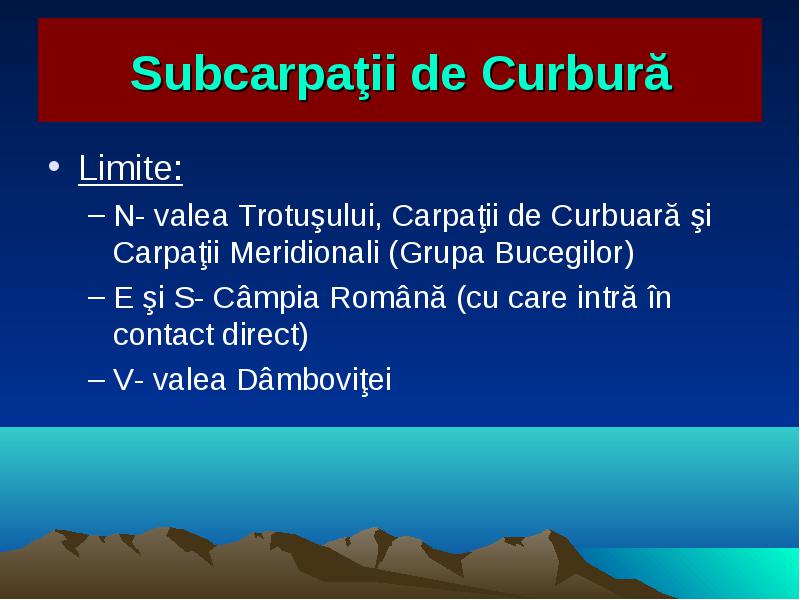 Subcarpaţii de Curbură

• Limite:
– N- valea Trotuşului, Carpaţii de Curbuară şi Carpaţii Meridionali (Grupa Bucegilor)
– E şi S- Câmpia Română (cu care intră în contact direct)
– V- valea Dâmboviţei